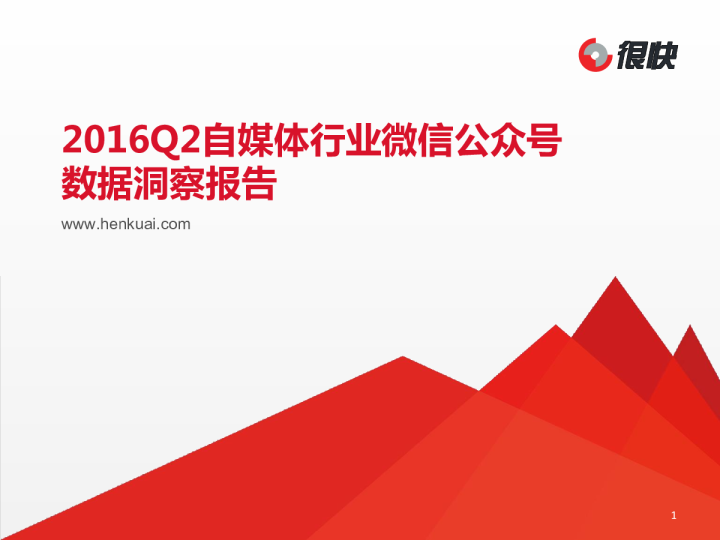 很快

2016Q2自媒体行业微信公众号数据洞察报告

www.henkuai.com

1